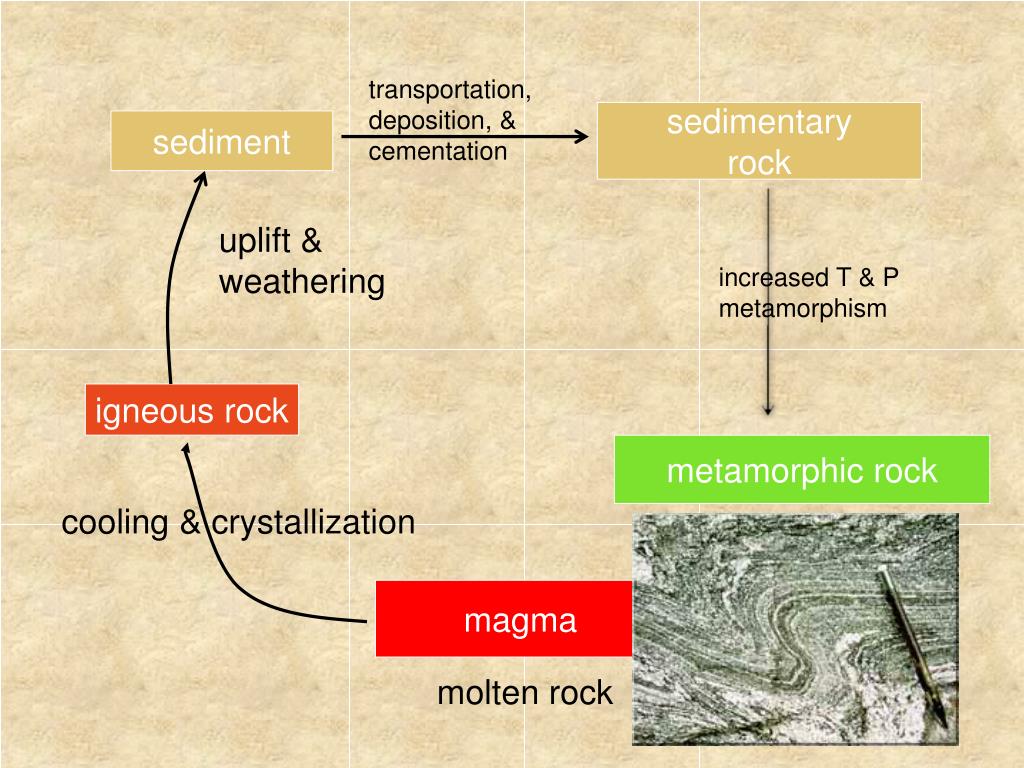 sediment

transportation, deposition, & cementation

sedimentary rock

uplift & weathering

increased T & P metamorphism

igneous rock

metamorphic rock

cooling & crystallization

magma

molten rock